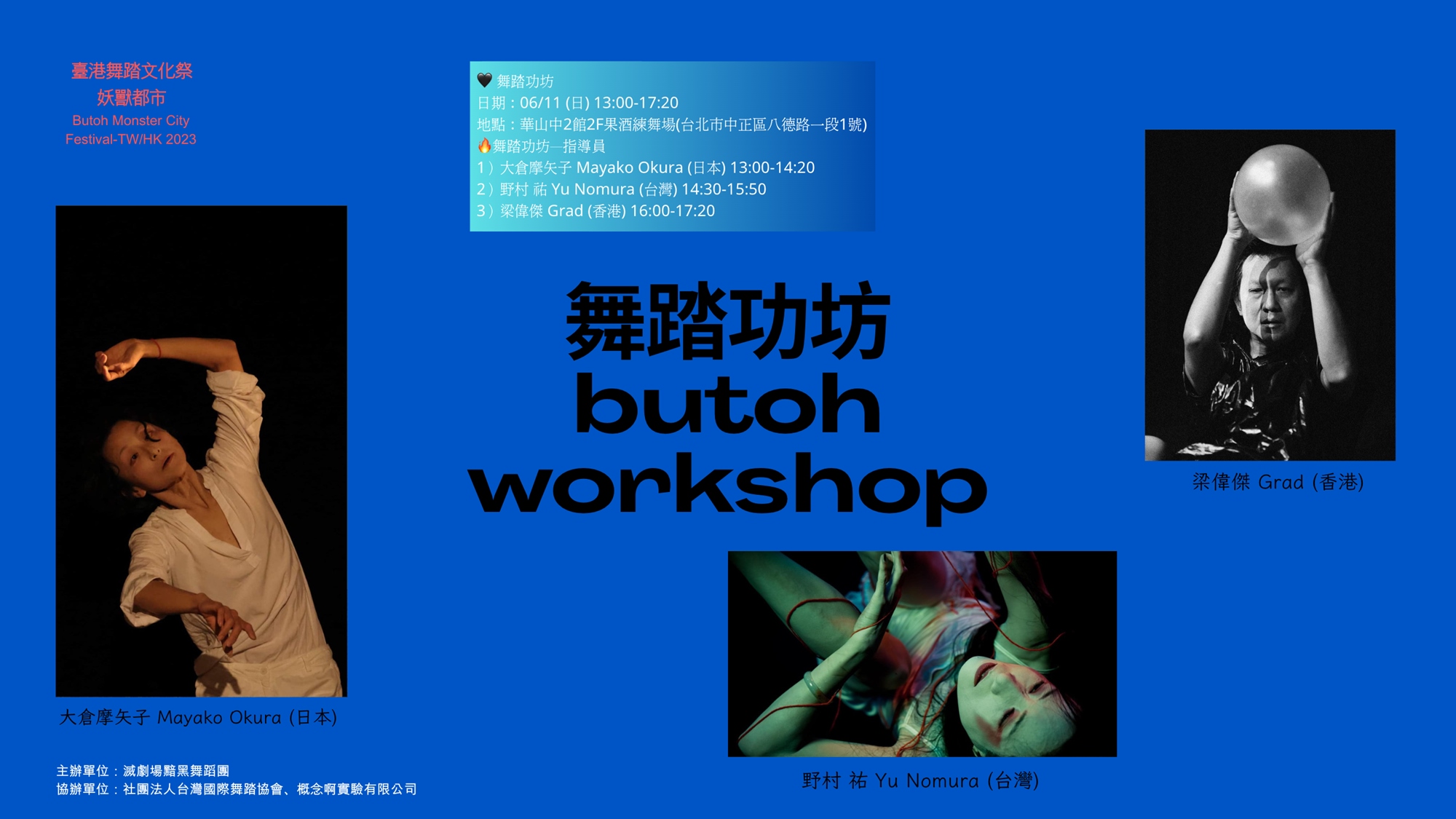 臺港舞踏文化祭
妖獸都市
Butoh Monster City
Festival-TW/HK 2023

🖤 舞踏功坊
日期：06/11 (日) 13:00-17:20
地點：華山中2館2F果酒練舞場(台北市中正區八德路一段1號)
🔥舞踏功坊—指導員
1）大倉摩矢子 Mayako Okura (日本) 13:00-14:20
2）野村 祐 Yu Nomura (台灣) 14:30-15:50
3）梁偉傑 Grad (香港) 16:00-17:20

舞踏功坊
butoh
workshop

梁偉傑 Grad (香港)

大倉摩矢子 Mayako Okura (日本)

野村 祐 Yu Nomura (台灣)

主辦單位：滅劇場黯黑舞蹈團
協辦單位：社團法人台灣國際舞踏協會、概念啊實驗有限公司